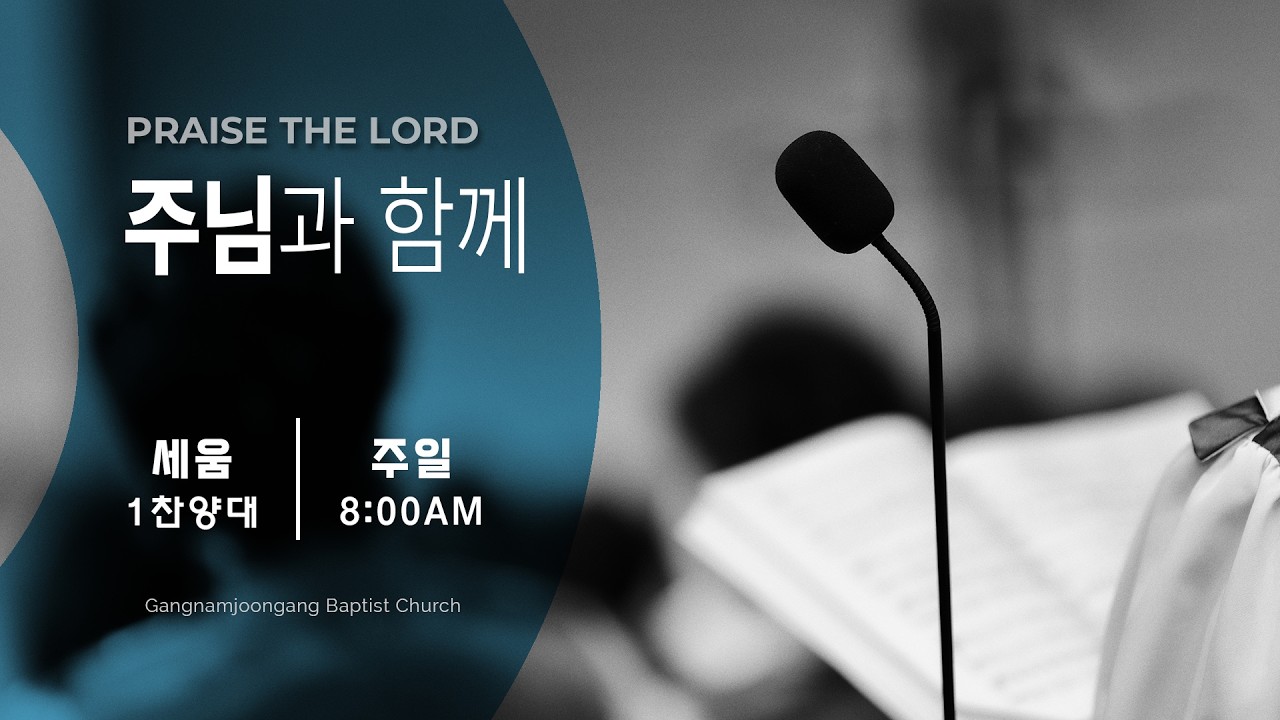 PRAISE THE LORD

주님과 함께

세움
1찬양대

주일
8:00AM

Gangnamjoongang Baptist Church